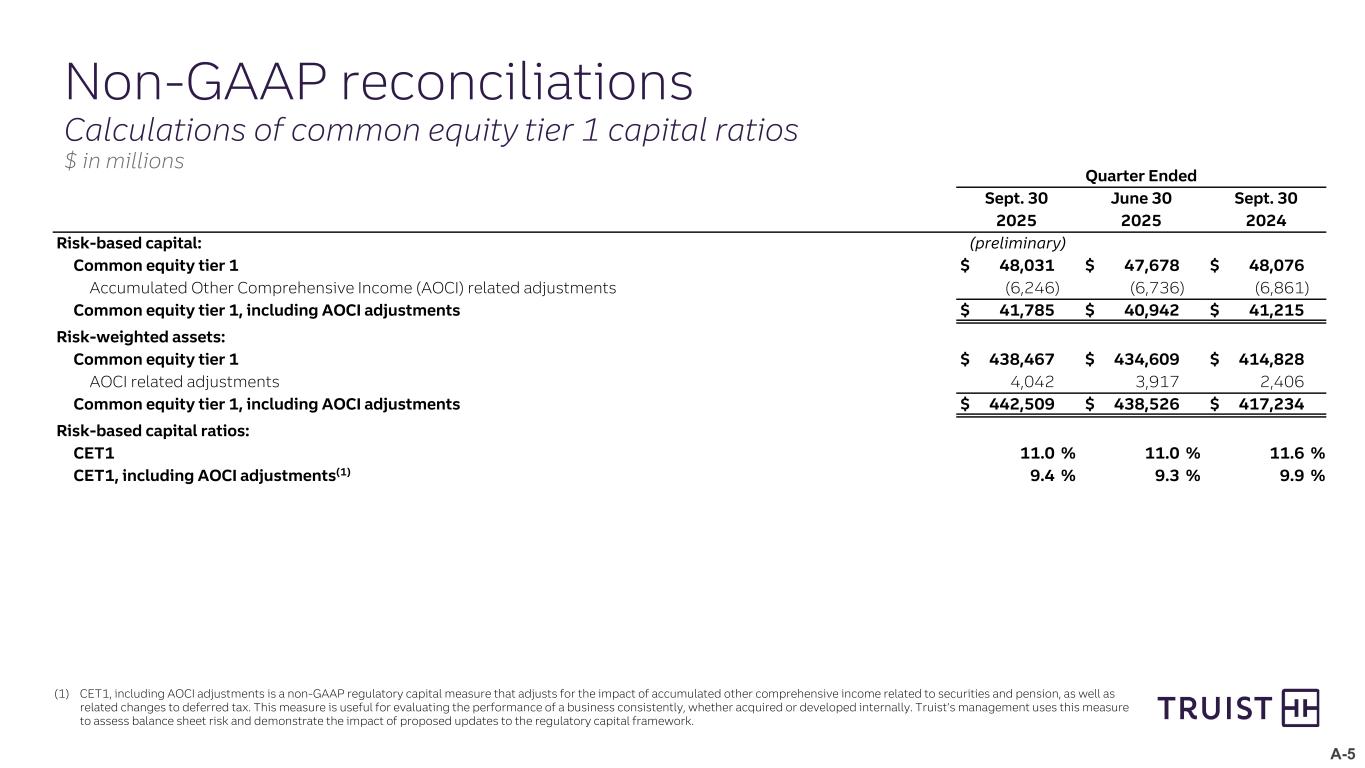 Non-GAAP reconciliations
Calculations of common equity tier 1 capital ratios
$ in millions

| | Quarter Ended | | |
|---|---|---|---|
| | Sept. 30 2025 | June 30 2025 | Sept. 30 2024 |
| Risk-based capital: | (preliminary) | | |
| Common equity tier 1 | $ 48,031 | $ 47,678 | $ 48,076 |
| Accumulated Other Comprehensive Income (AOCI) related adjustments | (6,246) | (6,736) | (6,861) |
| Common equity tier 1, including AOCI adjustments | $ 41,785 | $ 40,942 | $ 41,215 |
| Risk-weighted assets: | | | |
| Common equity tier 1 | $ 438,467 | $ 434,609 | $ 414,828 |
| AOCI related adjustments | 4,042 | 3,917 | 2,406 |
| Common equity tier 1, including AOCI adjustments | $ 442,509 | $ 438,526 | $ 417,234 |
| Risk-based capital ratios: | | | |
| CET1 | 11.0 % | 11.0 % | 11.6 % |
| CET1, including AOCI adjustments$^{(1)}$ | 9.4 % | 9.3 % | 9.9 % |

(1) CET1, including AOCI adjustments is a non-GAAP regulatory capital measure that adjusts for the impact of accumulated other comprehensive income related to securities and pension, as well as related changes to deferred tax. This measure is useful for evaluating the performance of a business consistently, whether acquired or developed internally. Truist's management uses this measure to assess balance sheet risk and demonstrate the impact of proposed updates to the regulatory capital framework.

TRUIST

A-5